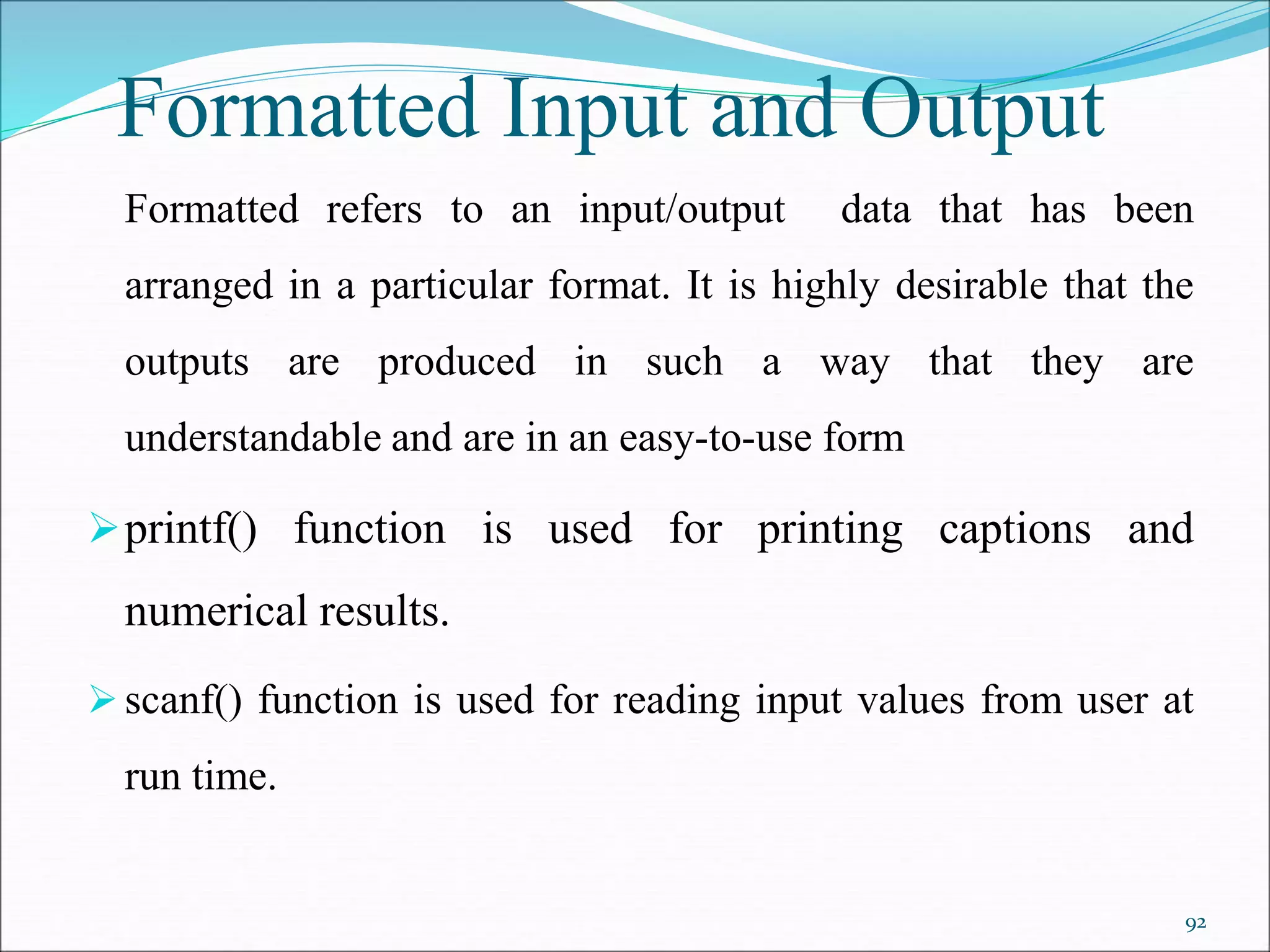 Formatted Input and Output

Formatted refers to an input/output data that has been arranged in a particular format. It is highly desirable that the outputs are produced in such a way that they are understandable and are in an easy-to-use form

➢ printf() function is used for printing captions and numerical results.

➢ scanf() function is used for reading input values from user at run time.

92